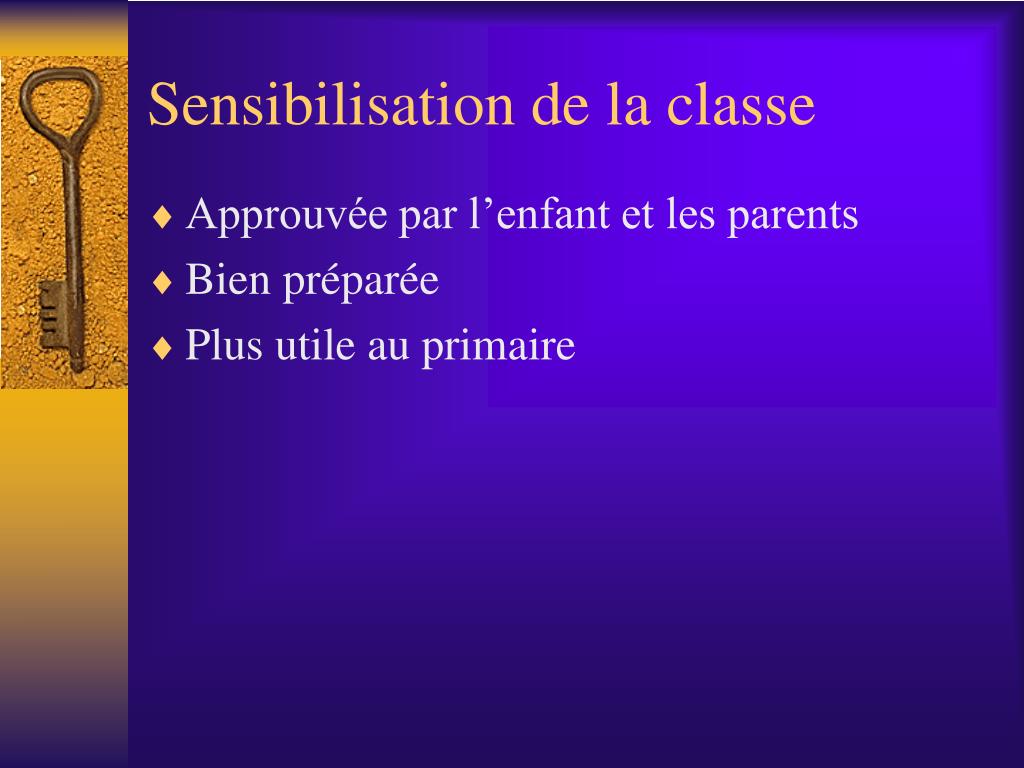 Sensibilisation de la classe

♦ Approuvée par l’enfant et les parents
♦ Bien préparée
♦ Plus utile au primaire